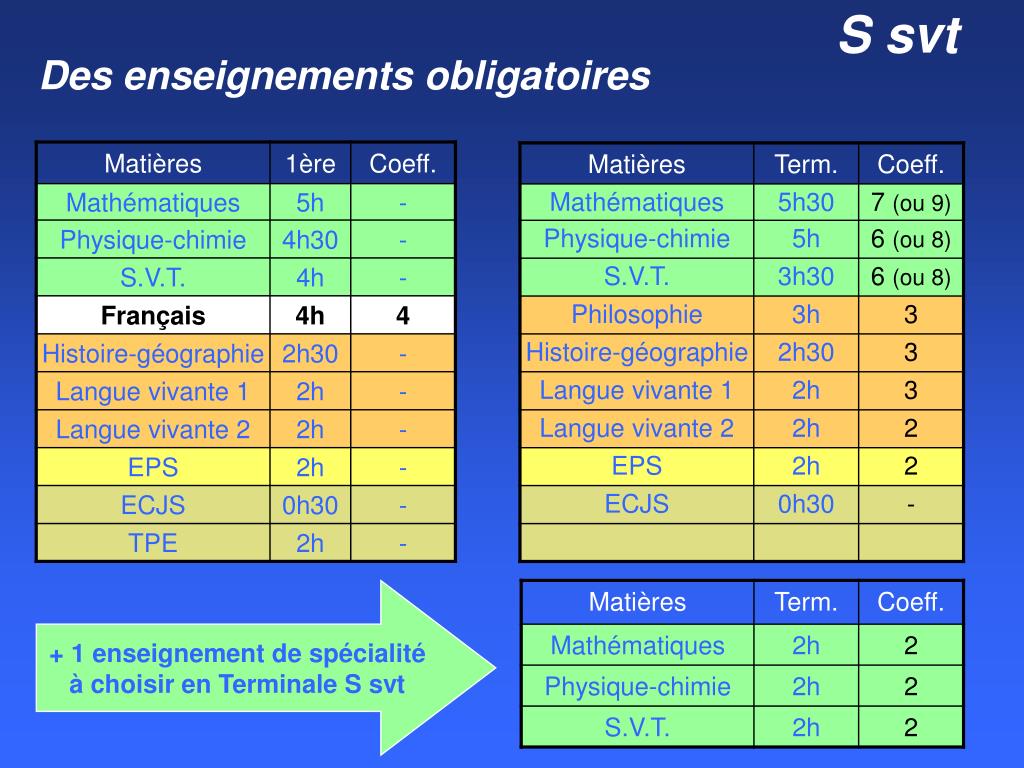 S svt

Des enseignements obligatoires

| Matières | 1ère | Coeff. |
|---|---|---|
| Mathématiques | 5h | - |
| Physique-chimie | 4h30 | - |
| S.V.T. | 4h | - |
| Français | 4h | 4 |
| Histoire-géographie | 2h30 | - |
| Langue vivante 1 | 2h | - |
| Langue vivante 2 | 2h | - |
| EPS | 2h | - |
| ECJS | 0h30 | - |
| TPE | 2h | - |

| Matières | Term. | Coeff. |
|---|---|---|
| Mathématiques | 5h30 | 7 (ou 9) |
| Physique-chimie | 5h | 6 (ou 8) |
| S.V.T. | 3h30 | 6 (ou 8) |
| Philosophie | 3h | 3 |
| Histoire-géographie | 2h30 | 3 |
| Langue vivante 1 | 2h | 3 |
| Langue vivante 2 | 2h | 2 |
| EPS | 2h | 2 |
| ECJS | 0h30 | - |
| | | |

+ 1 enseignement de spécialité à choisir en Terminale S svt

| Matières | Term. | Coeff. |
|---|---|---|
| Mathématiques | 2h | 2 |
| Physique-chimie | 2h | 2 |
| S.V.T. | 2h | 2 |